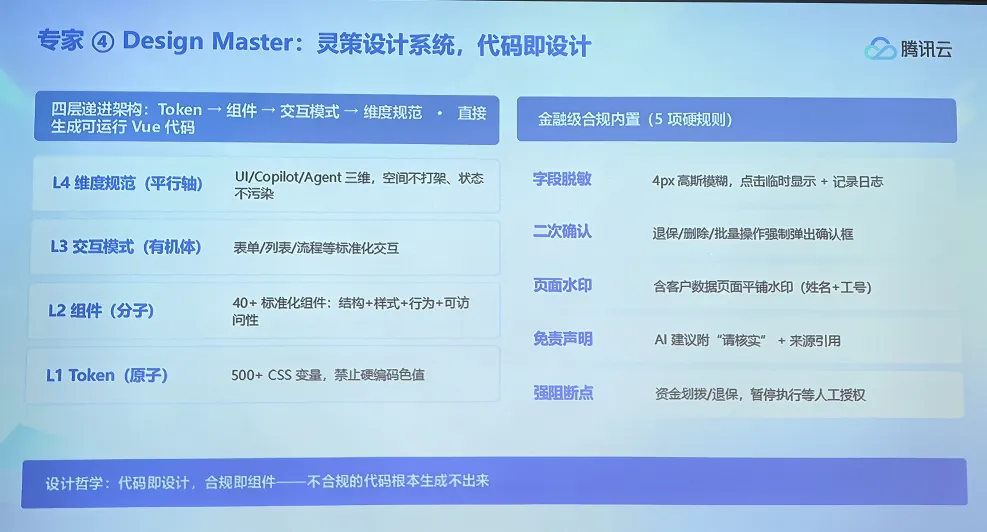 专家 ④ Design Master：灵策设计系统，代码即设计

腾讯云

四层递进架构：Token → 组件 → 交互模式 → 维度规范 · 直接生成可运行 Vue 代码

L4 维度规范（平行轴） UI/Copilot/Agent 三维，空间不打架、状态不污染

L3 交互模式（有机体） 表单/列表/流程等标准化交互

L2 组件（分子） 40+ 标准化组件：结构+样式+行为+可访问性

L1 Token（原子） 500+ CSS 变量，禁止硬编码色值

金融级合规内置（5 项硬规则）

字段脱敏 4px 高斯模糊，点击临时显示 + 记录日志

二次确认 退保/删除/批量操作强制弹出确认框

页面水印 含客户数据页面平铺水印（姓名+工号）

免责声明 AI 建议附“请核实” + 来源引用

强阻断点 资金划拨/退保，暂停执行等人工授权

设计哲学：代码即设计，合规即组件——不合规的代码根本生成不出来